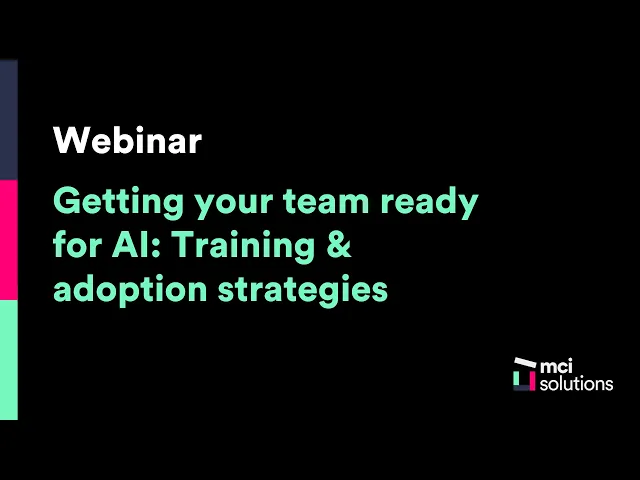 Webinar

Getting your team ready for AI: Training & adoption strategies

mci solutions